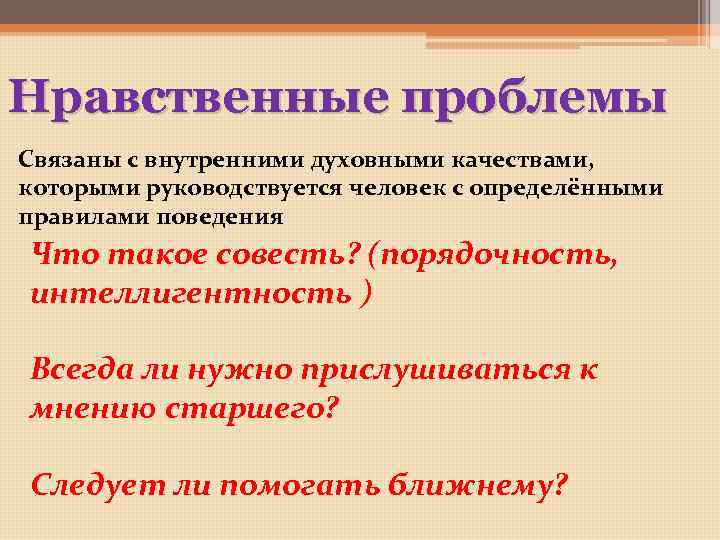 Нравственные проблемы

Связаны с внутренними духовными качествами, которыми руководствуется человек с определёнными правилами поведения

Что такое совесть? (порядочность, интеллигентность )

Всегда ли нужно прислушиваться к мнению старшего?

Следует ли помогать ближнему?